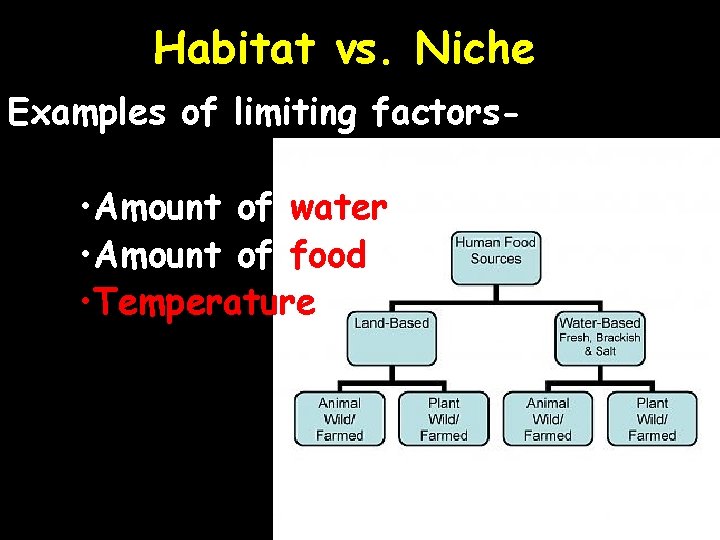 Habitat vs. Niche

Examples of limiting factors-

•Amount of water
•Amount of food
•Temperature

Human Food Sources

Land-Based

Water-Based Fresh, Brackish & Salt

Animal Wild/ Farmed

Plant Wild/ Farmed

Animal Wild/ Farmed

Plant Wild/ Farmed